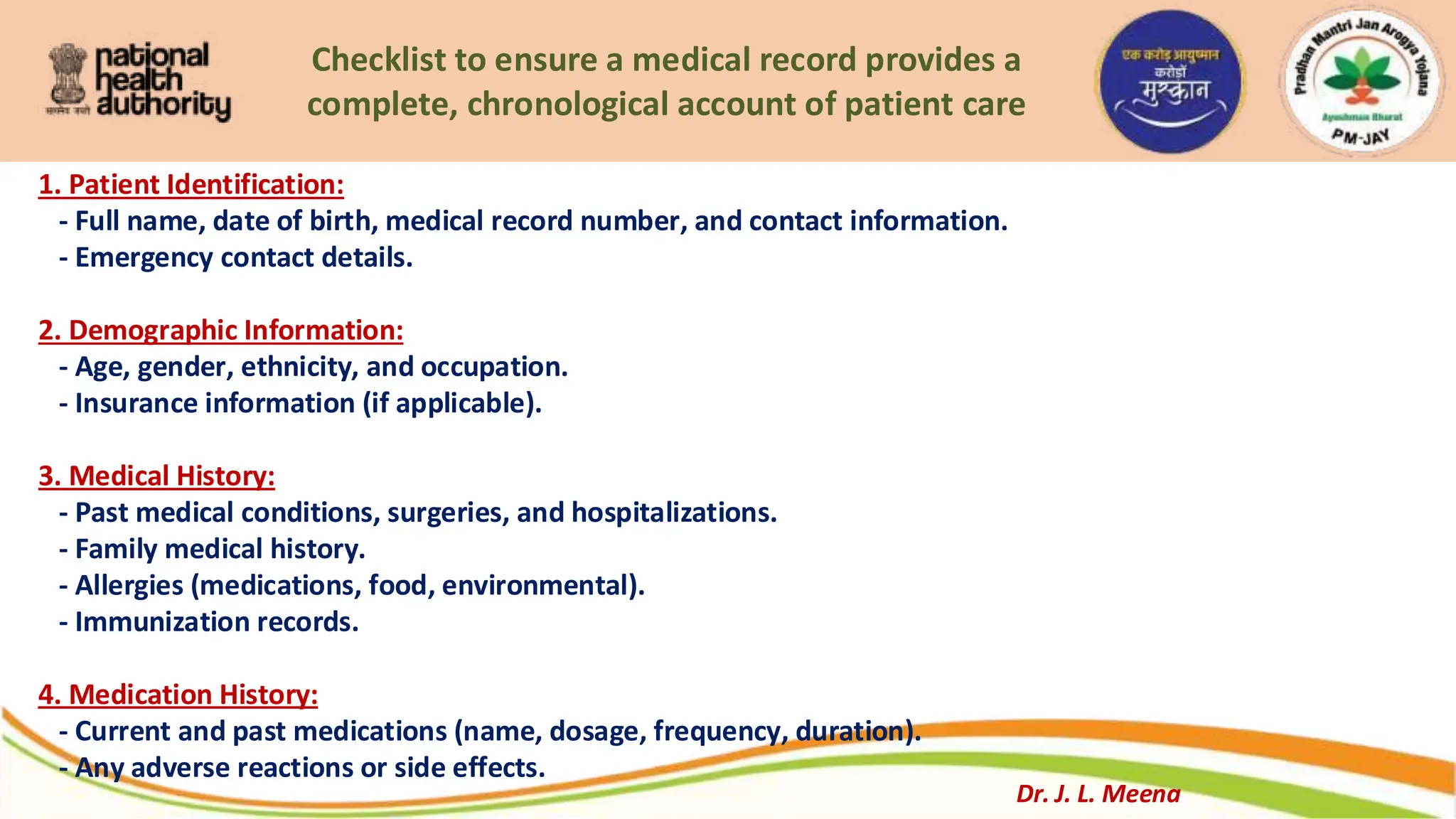 national health authority
सत्यमेव जयते

Checklist to ensure a medical record provides a complete, chronological account of patient care

एक करोड़ आयुष्मान
करोड़ों
मुस्कान

Pradhan Mantri Jan Arogya Yojana
Ayushman Bharat
PM-JAY

1. Patient Identification:
- Full name, date of birth, medical record number, and contact information.
- Emergency contact details.

2. Demographic Information:
- Age, gender, ethnicity, and occupation.
- Insurance information (if applicable).

3. Medical History:
- Past medical conditions, surgeries, and hospitalizations.
- Family medical history.
- Allergies (medications, food, environmental).
- Immunization records.

4. Medication History:
- Current and past medications (name, dosage, frequency, duration).
- Any adverse reactions or side effects.

Dr. J. L. Meena